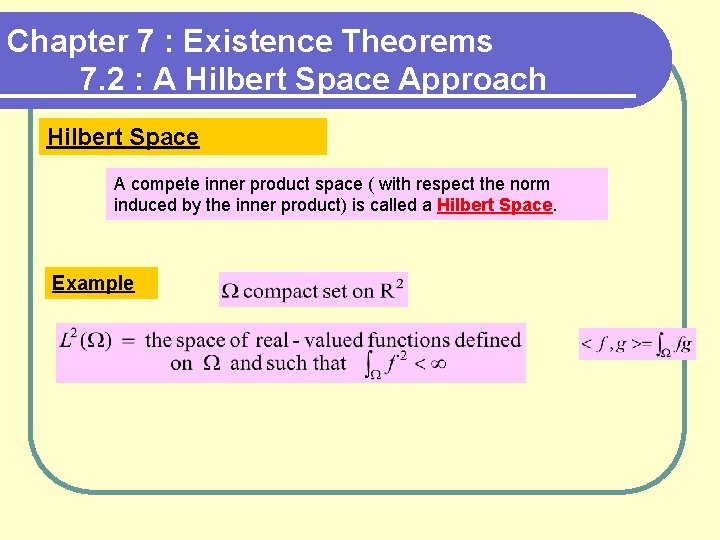 Chapter 7 : Existence Theorems
7.2 : A Hilbert Space Approach

Hilbert Space

A compete inner product space ( with respect the norm induced by the inner product) is called a Hilbert Space.

Example

$\Omega$ compact set on $R^2$

$L^2(\Omega)$ = the space of real - valued functions defined on $\Omega$ and such that $\int_\Omega f^2 < \infty$

$< f, g >= \int_\Omega fg$